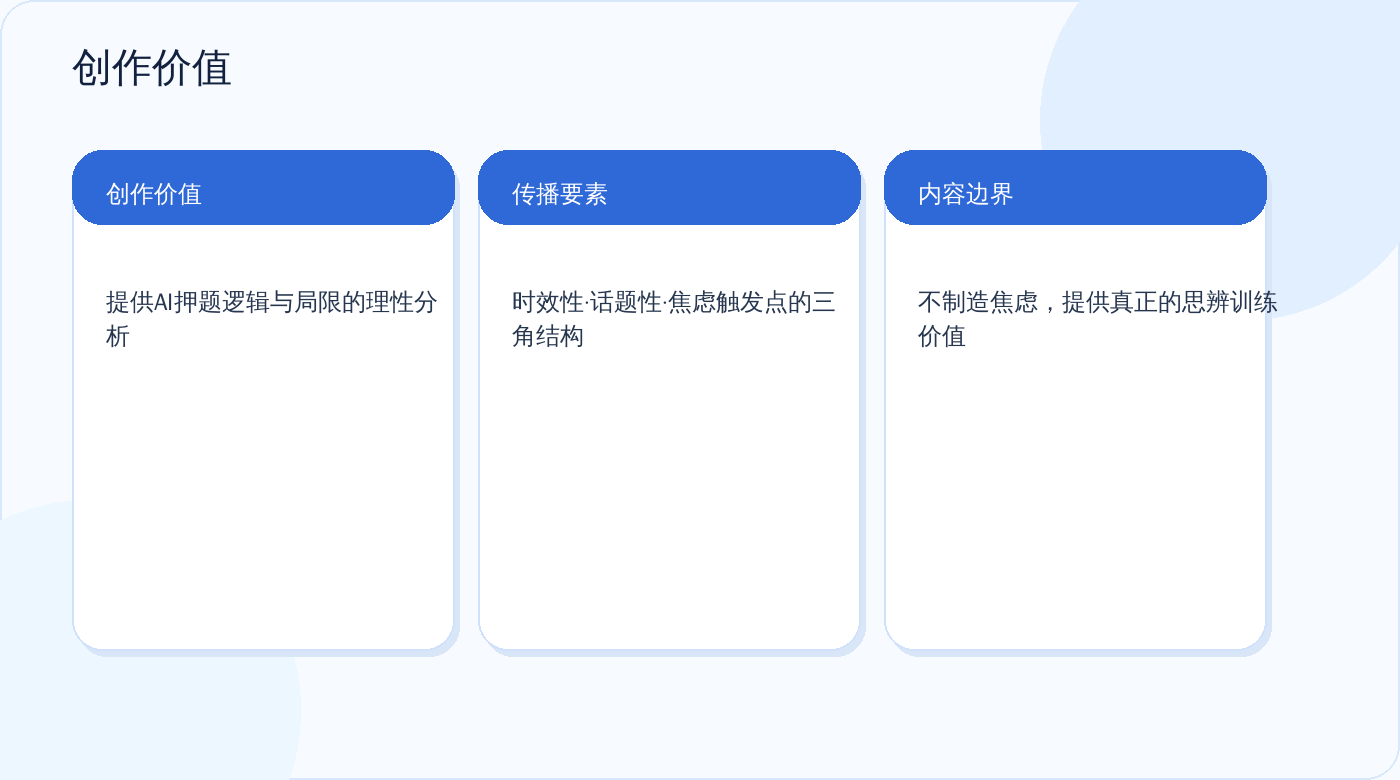 创作价值

创作价值

提供AI押题逻辑与局限的理性分析

传播要素

时效性·话题性·焦虑触发点的三角结构

内容边界

不制造焦虑，提供真正的思辨训练价值